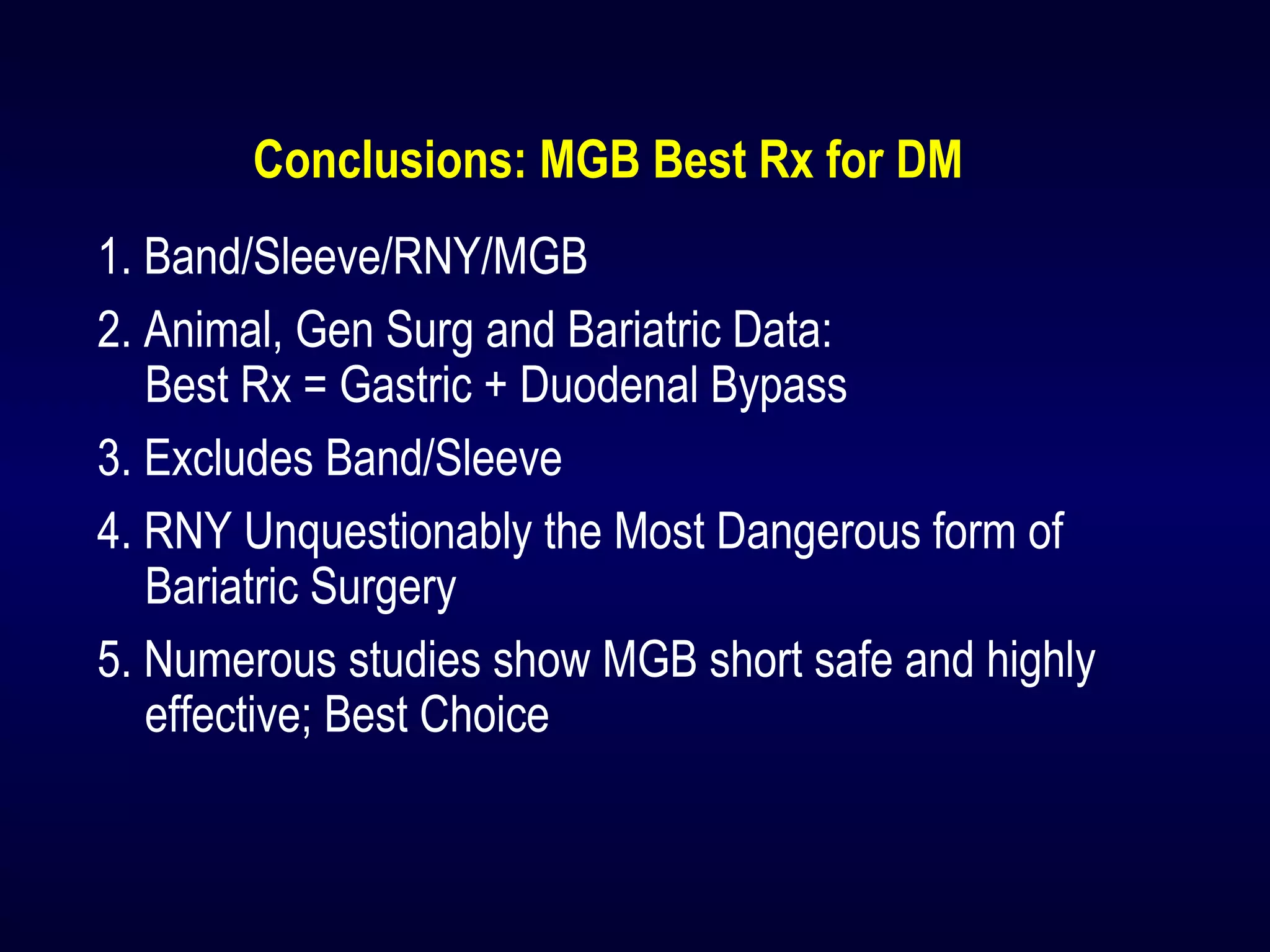 Conclusions: MGB Best Rx for DM

1. Band/Sleeve/RNY/MGB

2. Animal, Gen Surg and Bariatric Data: Best Rx = Gastric + Duodenal Bypass

3. Excludes Band/Sleeve

4. RNY Unquestionably the Most Dangerous form of Bariatric Surgery

5. Numerous studies show MGB short safe and highly effective; Best Choice